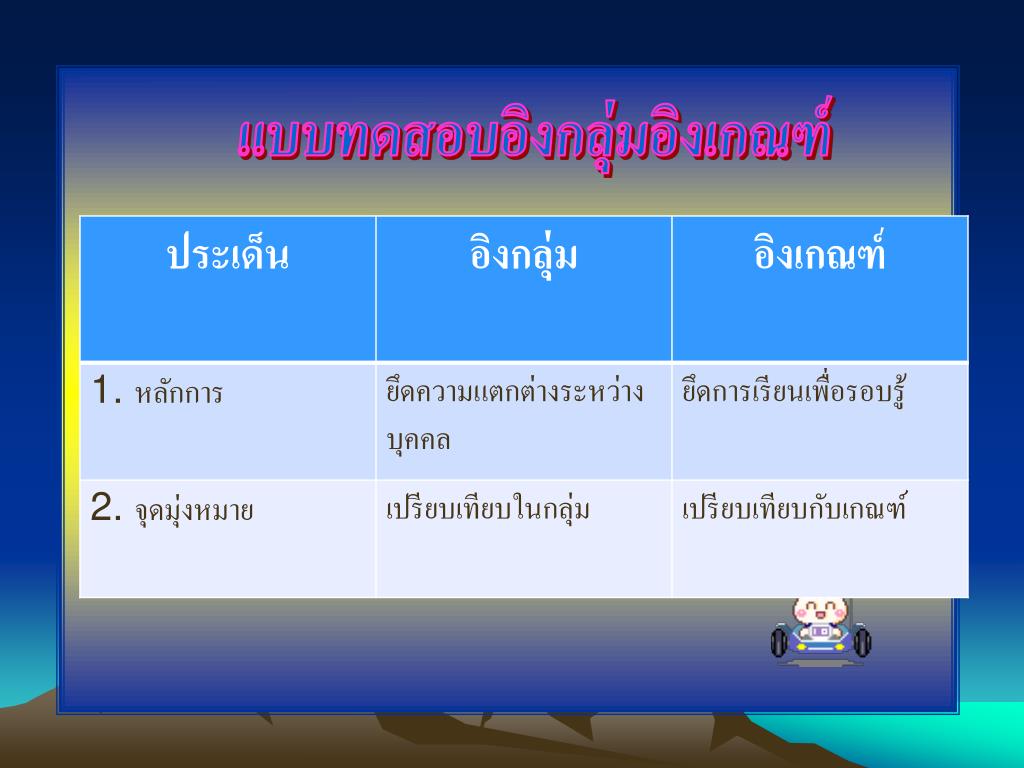 แบบทดสอบอิงกลุ่มอิงเกณฑ์

| ประเด็น | อิงกลุ่ม | อิงเกณฑ์ |
|---|---|---|
| 1. หลักการ | ยึดความแตกต่างระหว่างบุคคล | ยึดการเรียนเพื่อรอบรู้ |
| 2. จุดมุ่งหมาย | เปรียบเทียบในกลุ่ม | เปรียบเทียบกับเกณฑ์ |